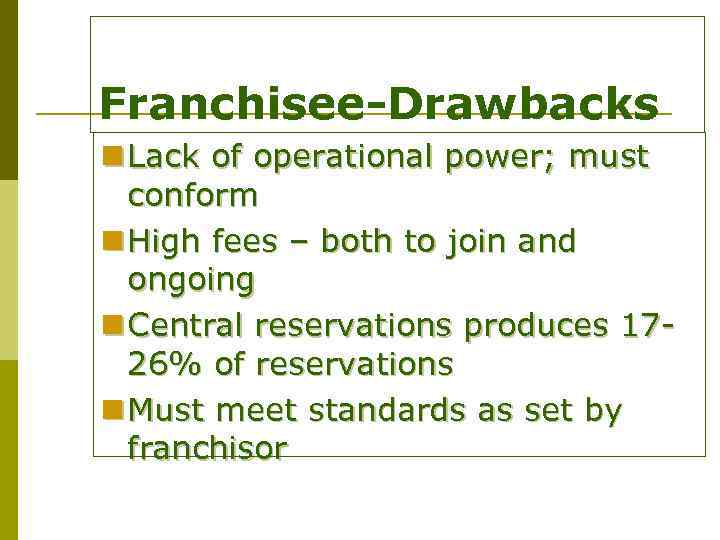 Franchisee-Drawbacks

Lack of operational power; must conform

High fees – both to join and ongoing

Central reservations produces 17-26% of reservations

Must meet standards as set by franchisor